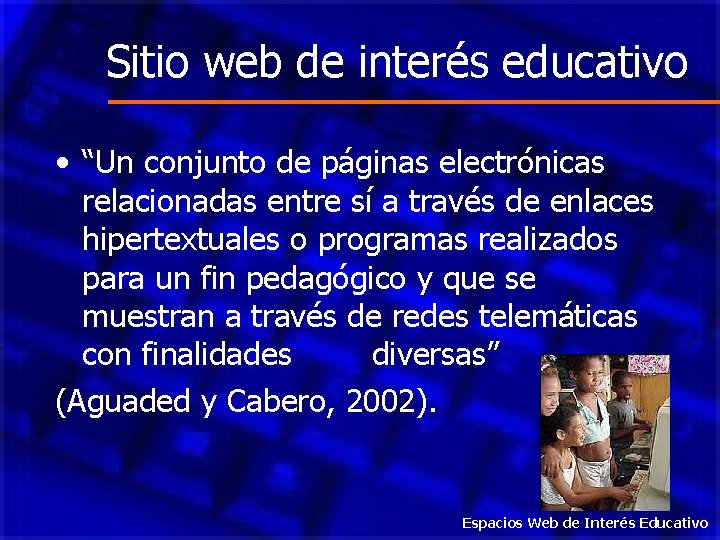 Sitio web de interés educativo

• “Un conjunto de páginas electrónicas relacionadas entre sí a través de enlaces hipertextuales o programas realizados para un fin pedagógico y que se muestran a través de redes telemáticas con finalidades diversas”

(Aguaded y Cabero, 2002).

Espacios Web de Interés Educativo